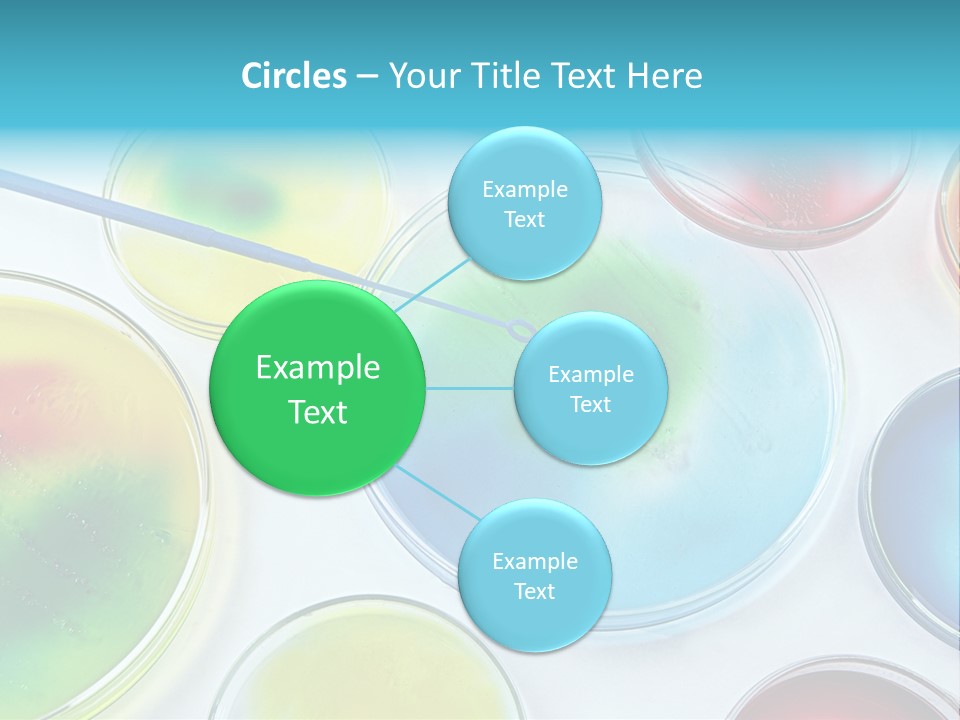 Circles – Your Title Text Here

Example Text

Example Text

Example Text

Example Text